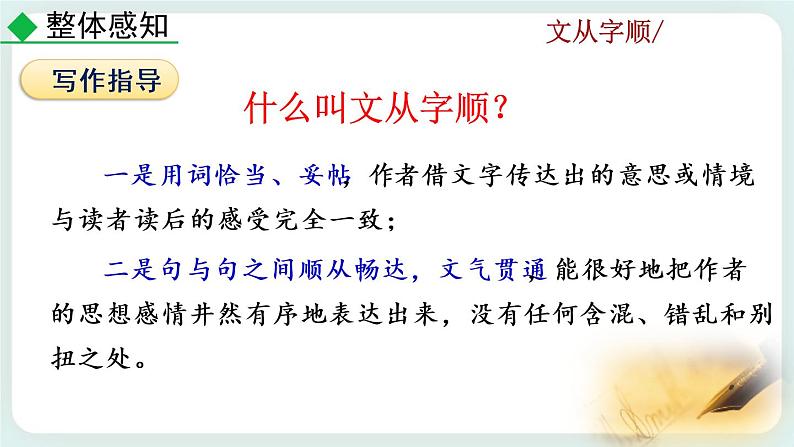 整体感知

文从字顺/

写作指导

什么叫文从字顺？

一是用词恰当、妥帖 作者借文字传达出的意思或情境与读者读后的感受完全一致；

二是句与句之间顺从畅达，文气贯通 能很好地把作者的思想感情井然有序地表达出来，没有任何含混、错乱和别扭之处。